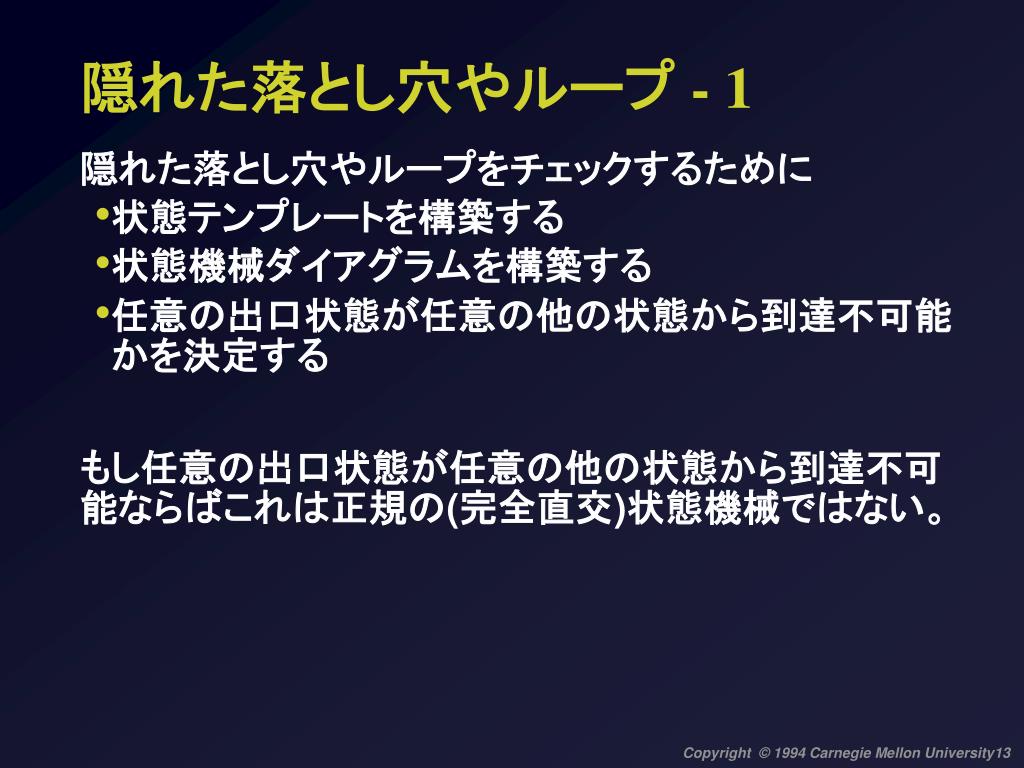 隠れた落とし穴やループ - 1

隠れた落とし穴やループをチェックするために

•状態テンプレートを構築する

•状態機械ダイアグラムを構築する

•任意の出口状態が任意の他の状態から到達不可能かを決定する

もし任意の出口状態が任意の他の状態から到達不可能ならばこれは正規の(完全直交)状態機械ではない。

Copyright © 1994 Carnegie Mellon University13